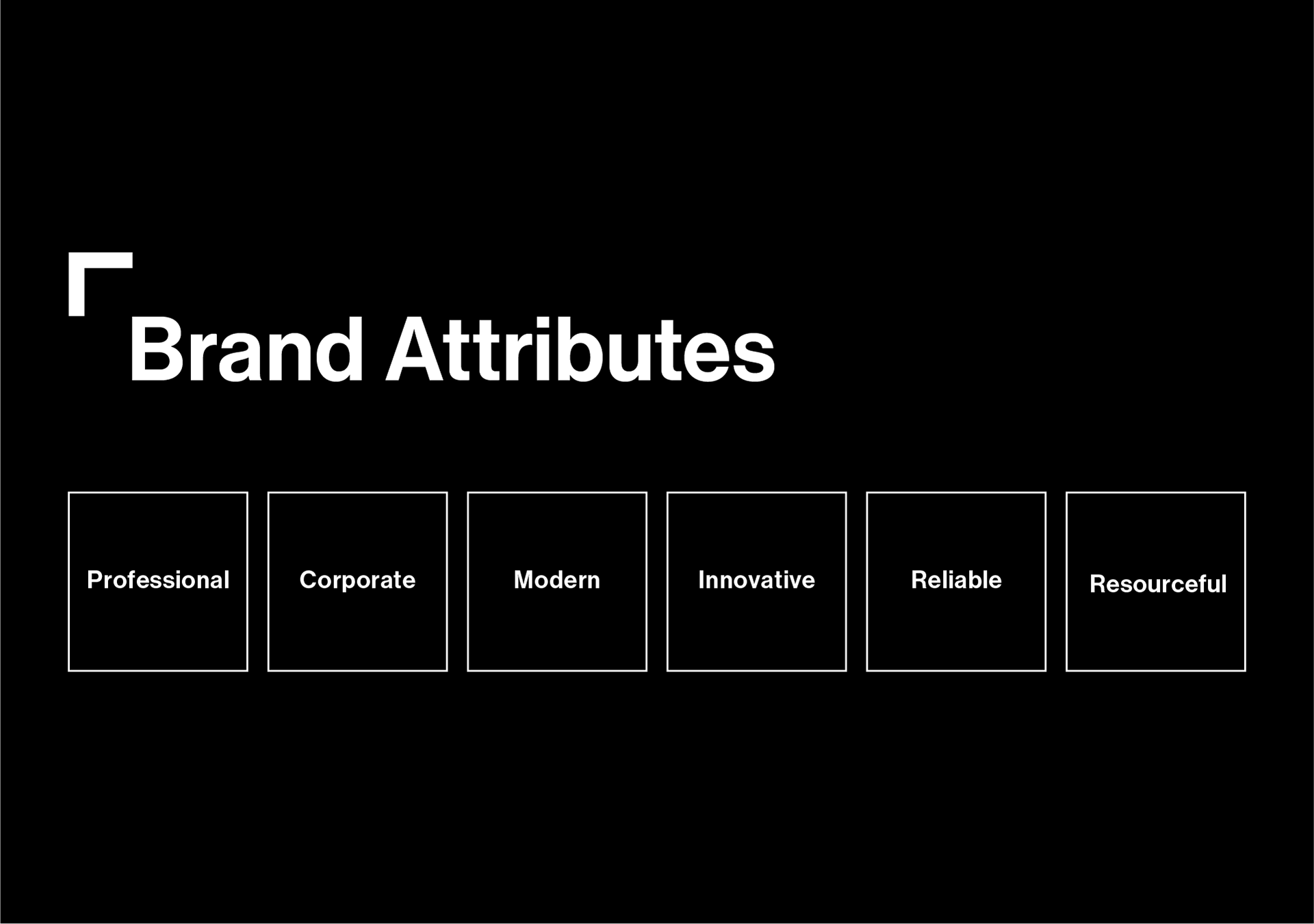 Brand Attributes

Professional

Corporate

Modern

Innovative

Reliable

Resourceful